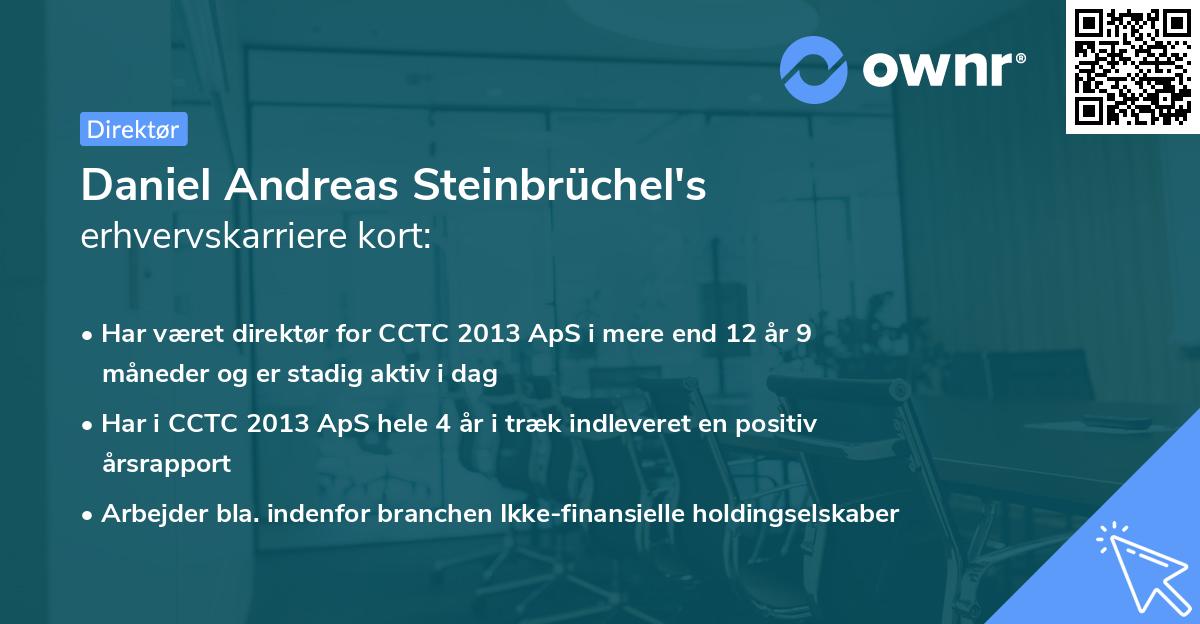 ownr®

Direktør

Daniel Andreas Steinbrüchel's erhvervskarriere kort:

• Har været direktør for CCTC 2013 ApS i mere end 12 år 9 måneder og er stadig aktiv i dag

• Har i CCTC 2013 ApS hele 4 år i træk indleveret en positiv årsrapport

• Arbejder bla. indenfor branchen Ikke-finansielle holdingselskaber